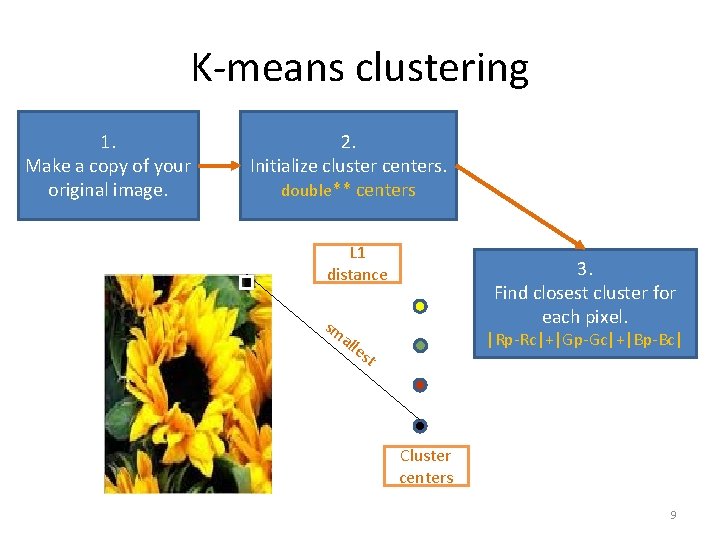 K-means clustering

1.
Make a copy of your original image.

2.
Initialize cluster centers.
double** centers

3.
Find closest cluster for each pixel.
|Rp-Rc|+|Gp-Gc|+|Bp-Bc|

L1 distance

smallest

Cluster centers

9